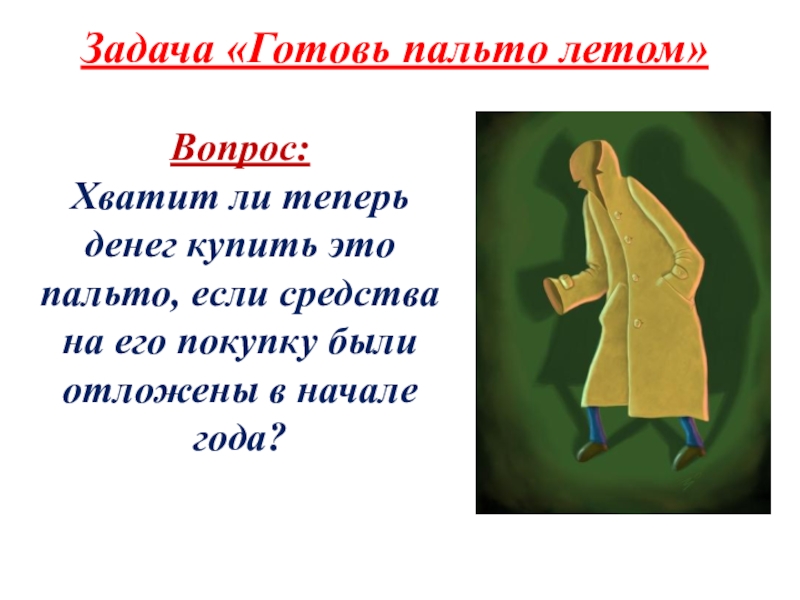 Задача «Готовь пальто летом»

Вопрос:
Хватит ли теперь денег купить это пальто, если средства на его покупку были отложены в начале года?